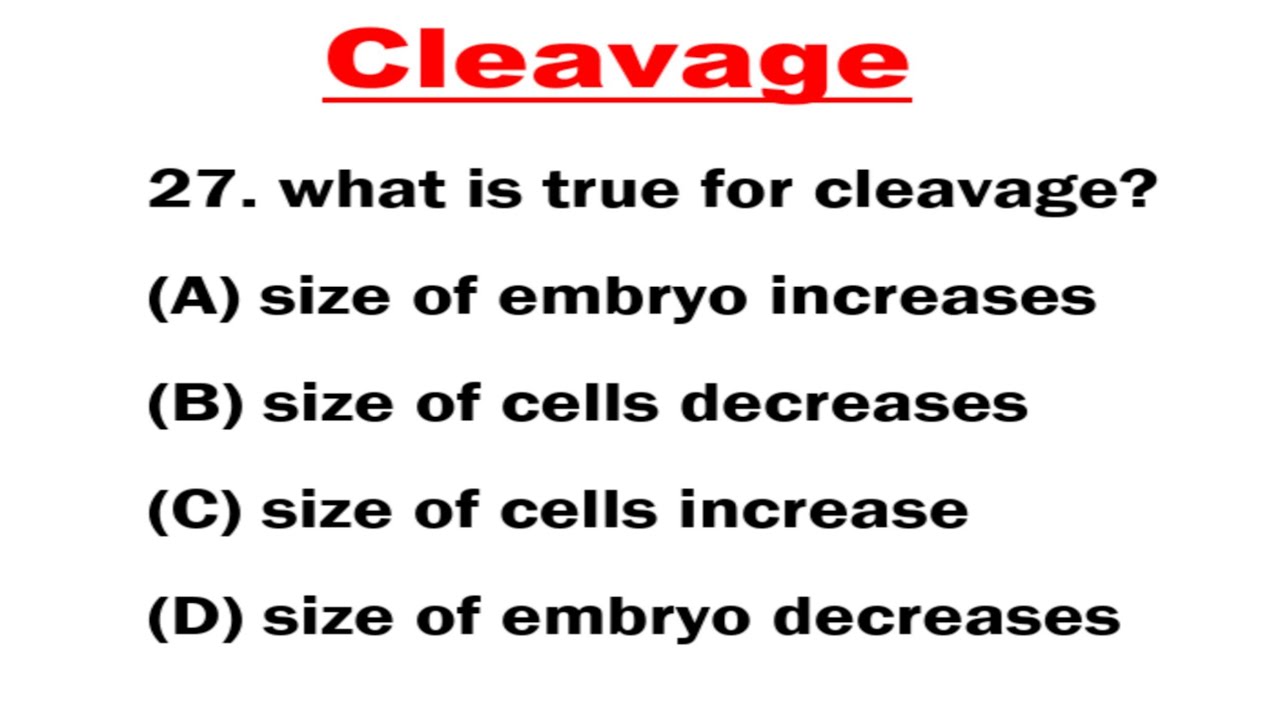 Cleavage

27. what is true for cleavage?

(A) size of embryo increases

(B) size of cells decreases

(C) size of cells increase

(D) size of embryo decreases